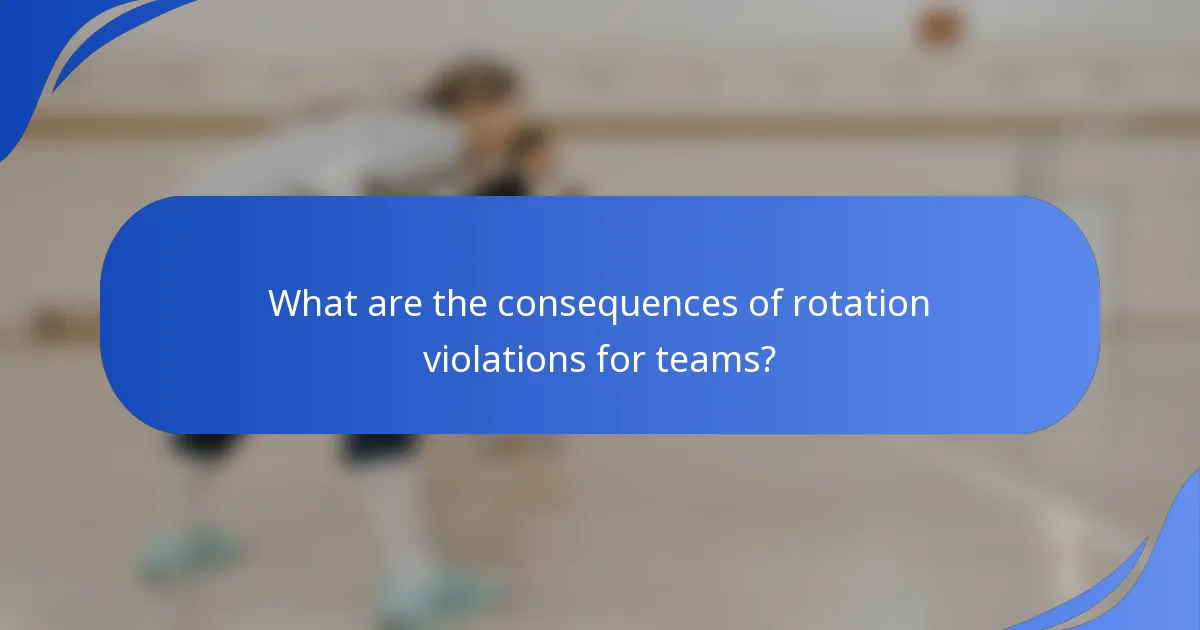 What are the consequences of rotation violations for teams?